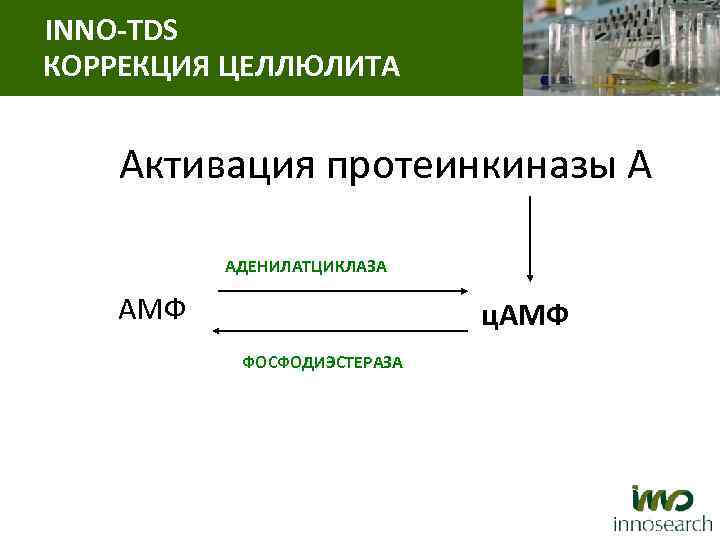 INNO-TDS
КОРРЕКЦИЯ ЦЕЛЛЮЛИТА

Активация протеинкиназы А

АДЕНИЛАТЦИКЛАЗА

АМФ

цАМФ

ФОСФОДИЭСТЕРАЗА

inno
innosearch